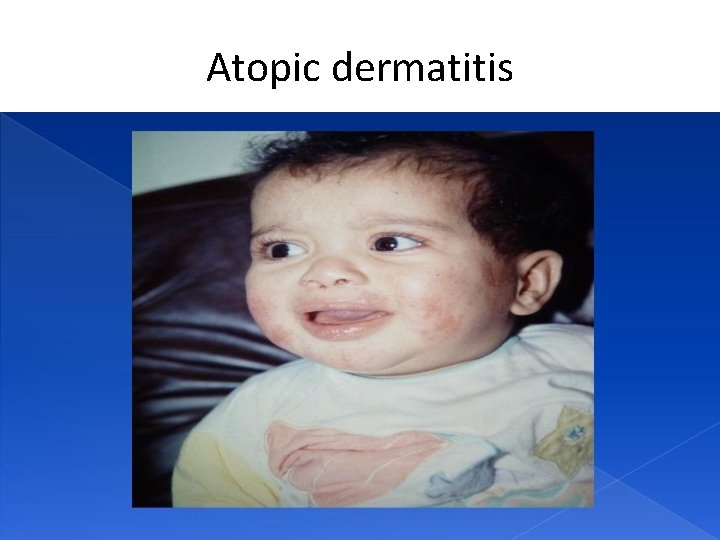 Atopic dermatitis